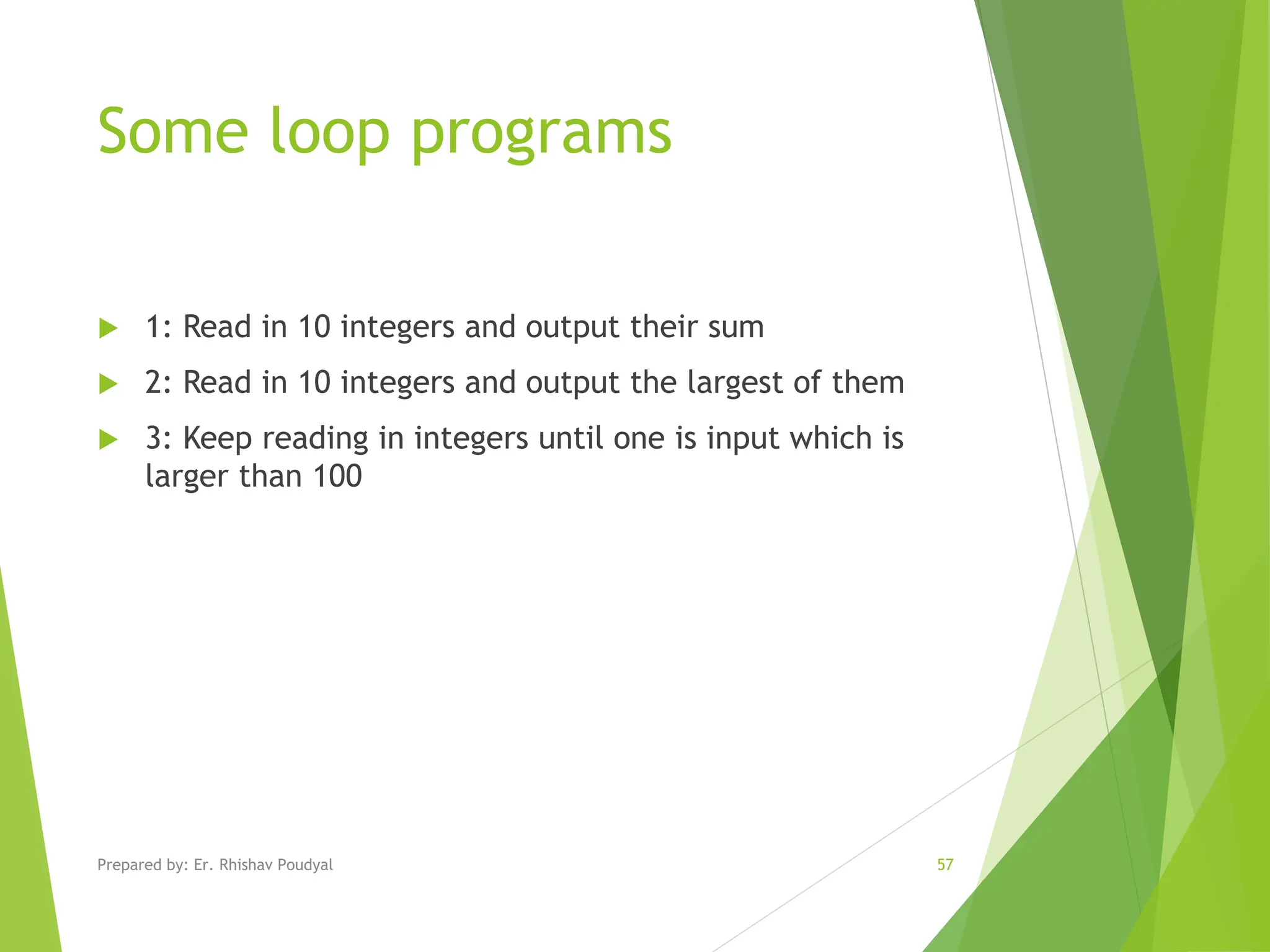 Some loop programs

1: Read in 10 integers and output their sum

2: Read in 10 integers and output the largest of them

3: Keep reading in integers until one is input which is larger than 100

Prepared by: Er. Rhishav Poudyal

57